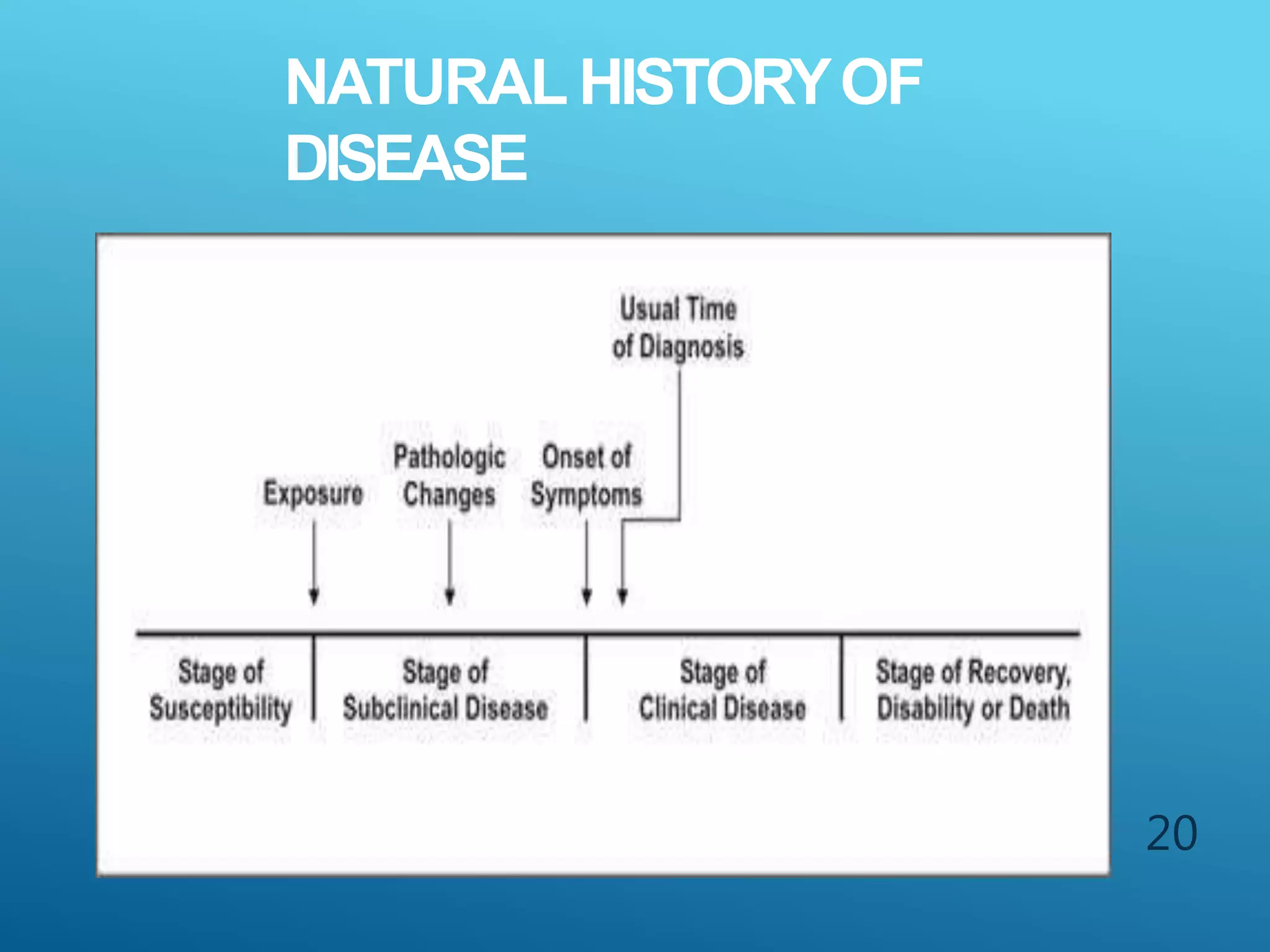 NATURAL HISTORY OF DISEASE

Usual Time of Diagnosis

Exposure

Pathologic Changes

Onset of Symptoms

Stage of Susceptibility

Stage of Subclinical Disease

Stage of Clinical Disease

Stage of Recovery, Disability or Death

20